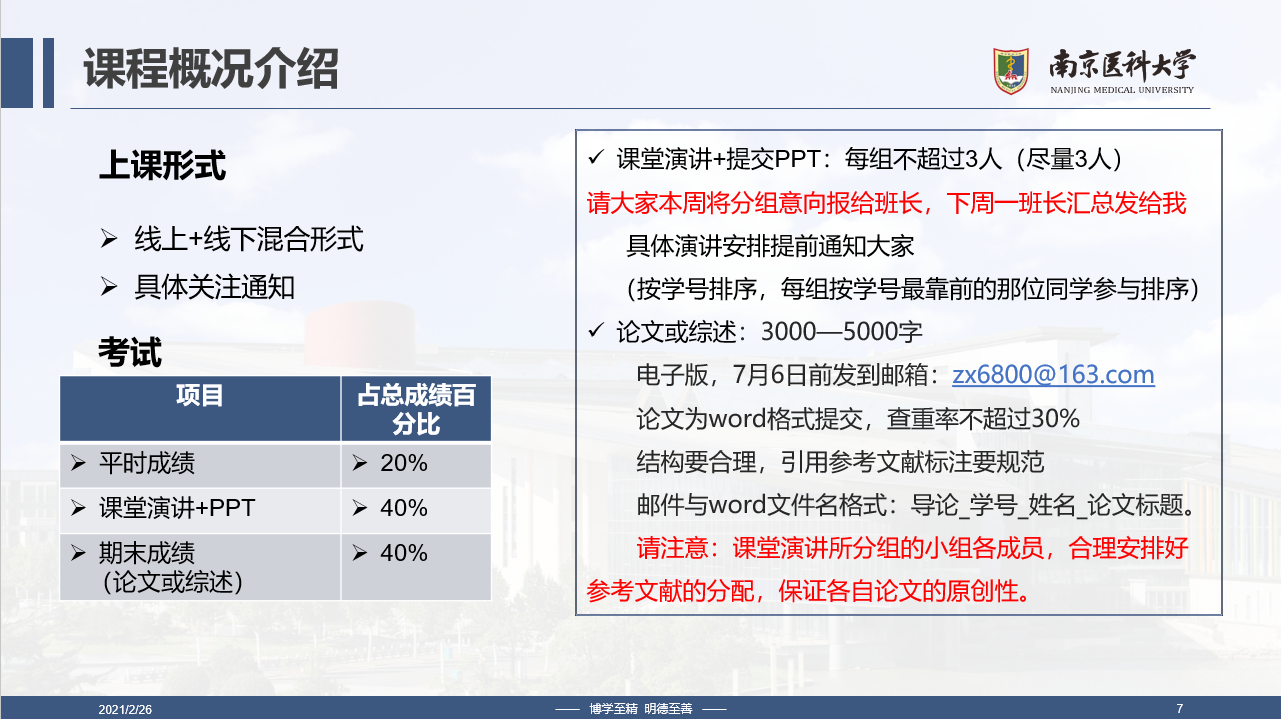 课程概况介绍

南京医科大学
NANJING MEDICAL UNIVERSITY

上课形式

➢ 线上+线下混合形式
➢ 具体关注通知

考试

| 项目 | 占总成绩百分比 |
|---|---|
| ➢ 平时成绩 | ➢ 20% |
| ➢ 课堂演讲+PPT | ➢ 40% |
| ➢ 期末成绩（论文或综述） | ➢ 40% |

✓ 课堂演讲+提交PPT：每组不超过3人（尽量3人）
请大家本周将分组意向报给班长，下周一班长汇总发给我
具体演讲安排提前通知大家
（按学号排序，每组按学号最靠前的那位同学参与排序）
✓ 论文或综述：3000—5000字
电子版，7月6日前发到邮箱：zx6800@163.com
论文为word格式提交，查重率不超过30%
结构要合理，引用参考文献标注要规范
邮件与word文件名格式：导论_学号_姓名_论文标题。
请注意：课堂演讲所分组的小组各成员，合理安排好参考文献的分配，保证各自论文的原创性。

2021/2/26
—— 博学至精 明德至善 ——
7